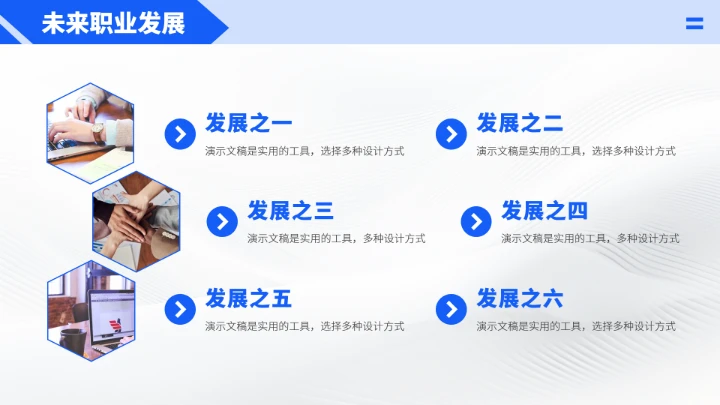 未来职业发展

发展之一
演示文稿是实用的工具，选择多种设计方式

发展之二
演示文稿是实用的工具，选择多种设计方式

发展之三
演示文稿是实用的工具，多种设计方式

发展之四
演示文稿是实用的工具，多种设计方式

发展之五
演示文稿是实用的工具，选择多种设计方式

发展之六
演示文稿是实用的工具，选择多种设计方式